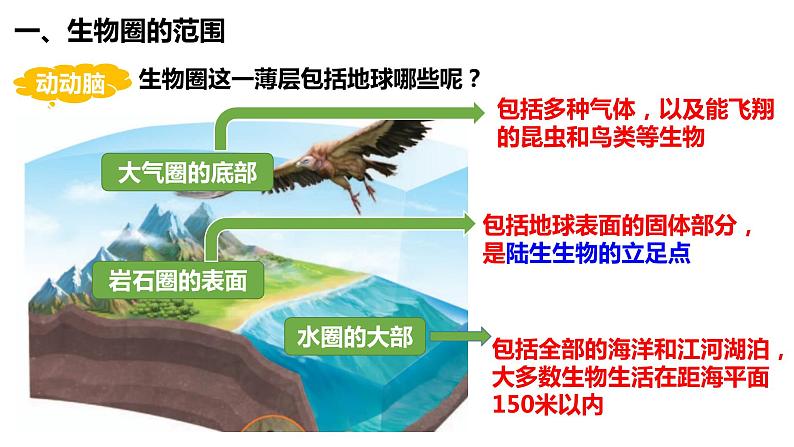 一、生物圈的范围

动动脑 生物圈这一薄层包括地球哪些呢？

大气圈的底部

包括多种气体，以及能飞翔的昆虫和鸟类等生物

岩石圈的表面

包括地球表面的固体部分，是陆生生物的立足点

水圈的大部

包括全部的海洋和江河湖泊，大多数生物生活在距海平面150米以内